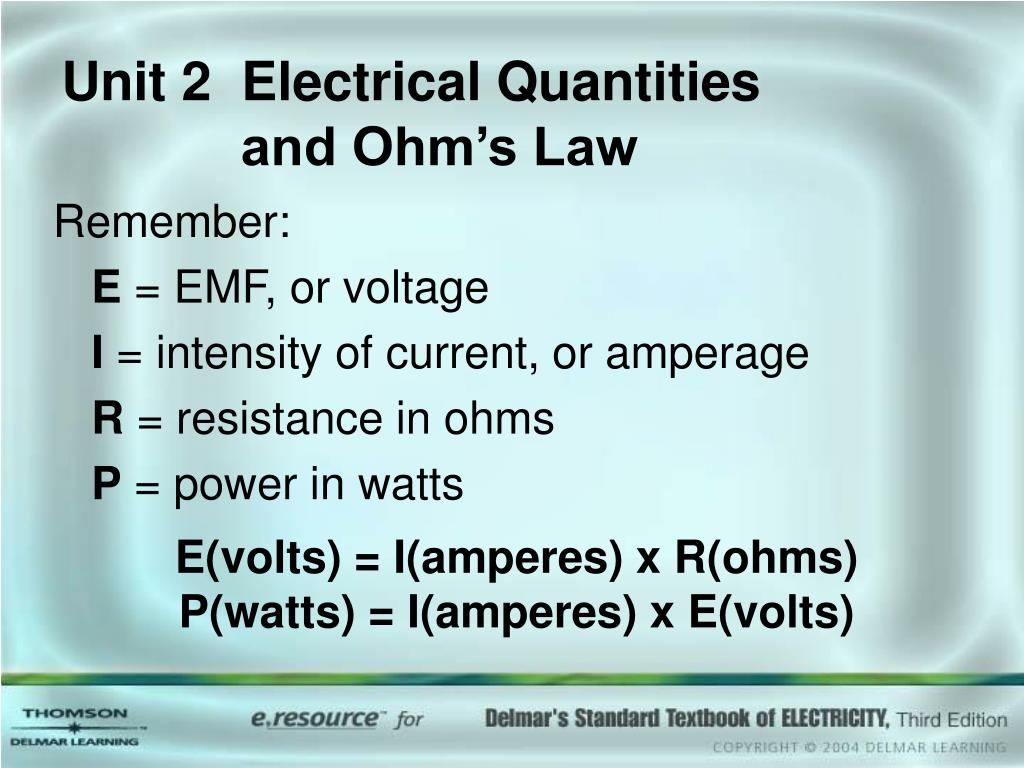 Unit 2 Electrical Quantities and Ohm's Law

Remember:

E = EMF, or voltage

I = intensity of current, or amperage

R = resistance in ohms

P = power in watts

E(volts) = I(amperes) x R(ohms)

P(watts) = I(amperes) x E(volts)

THOMSON DELMAR LEARNING

e.resource™ for Delmar's Standard Textbook of ELECTRICITY, Third Edition

COPYRIGHT © 2004 DELMAR LEARNING